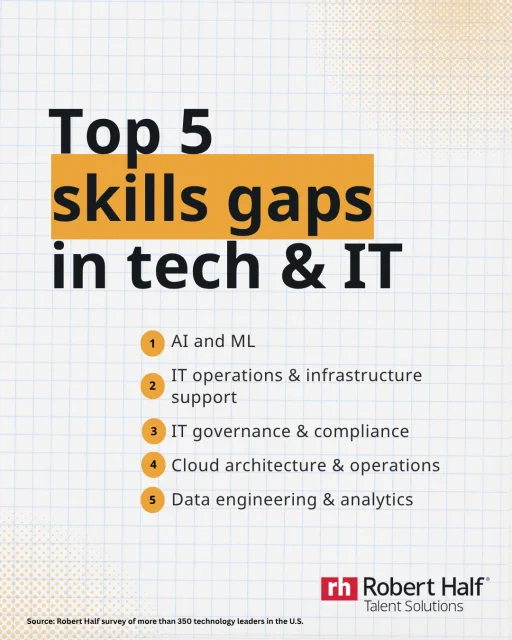 Top 5
skills gaps
in tech & IT

1 AI and ML

2 IT operations & infrastructure support

3 IT governance & compliance

4 Cloud architecture & operations

5 Data engineering & analytics

rh Robert Half®
Talent Solutions

Source: Robert Half survey of more than 350 technology leaders in the U.S.